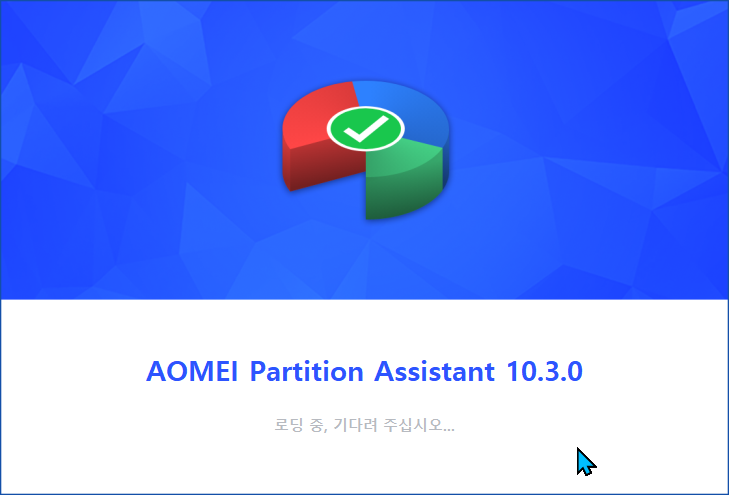 AOMEI Partition Assistant 10.3.0

로딩 중, 기다려 주십시오...